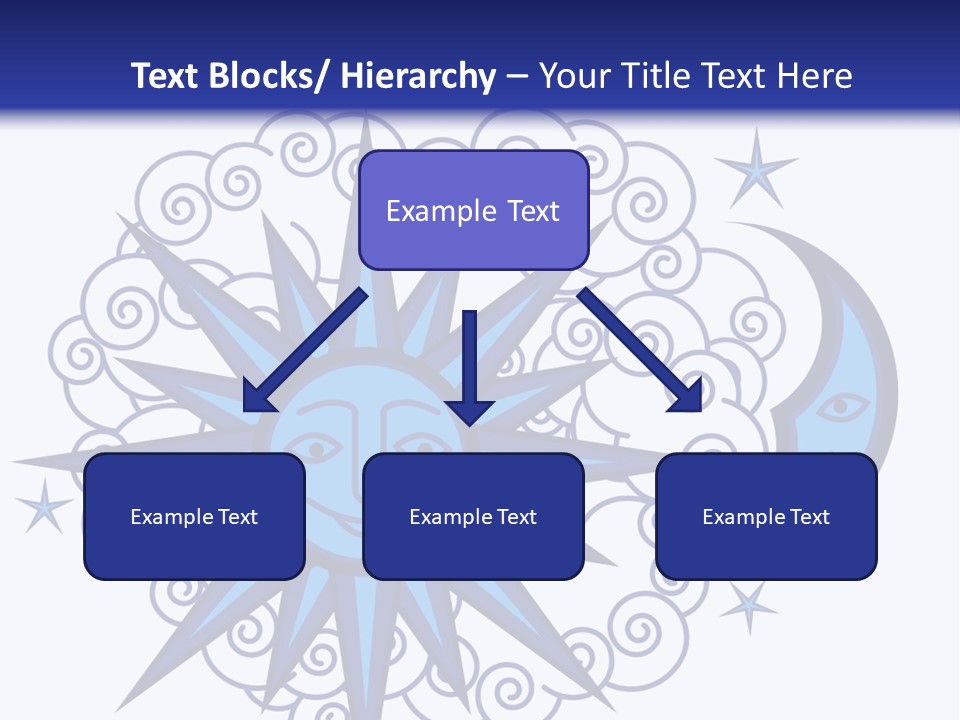 Text Blocks/ Hierarchy – Your Title Text Here

Example Text

Example Text

Example Text

Example Text